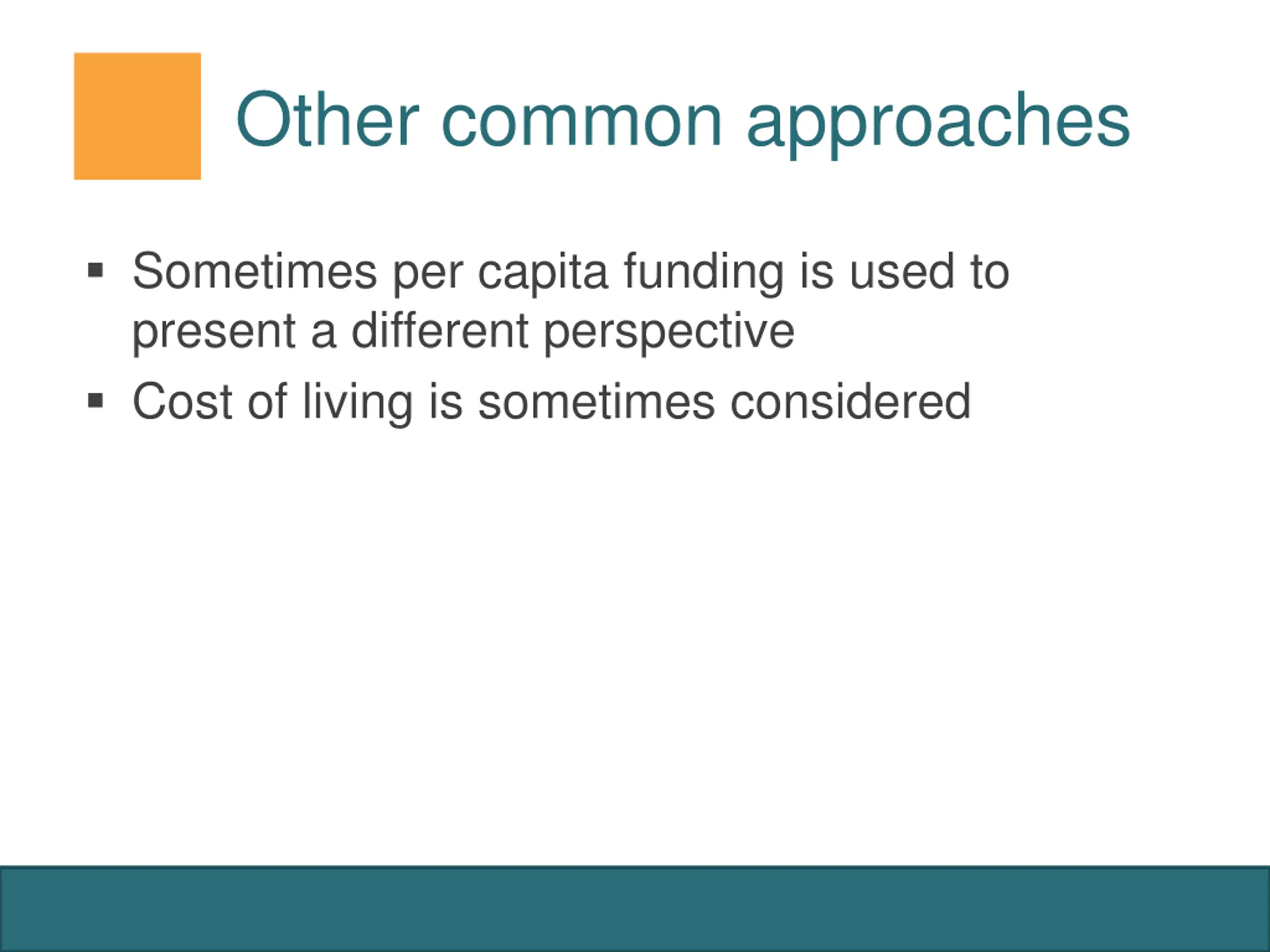 Other common approaches

▪ Sometimes per capita funding is used to present a different perspective
▪ Cost of living is sometimes considered